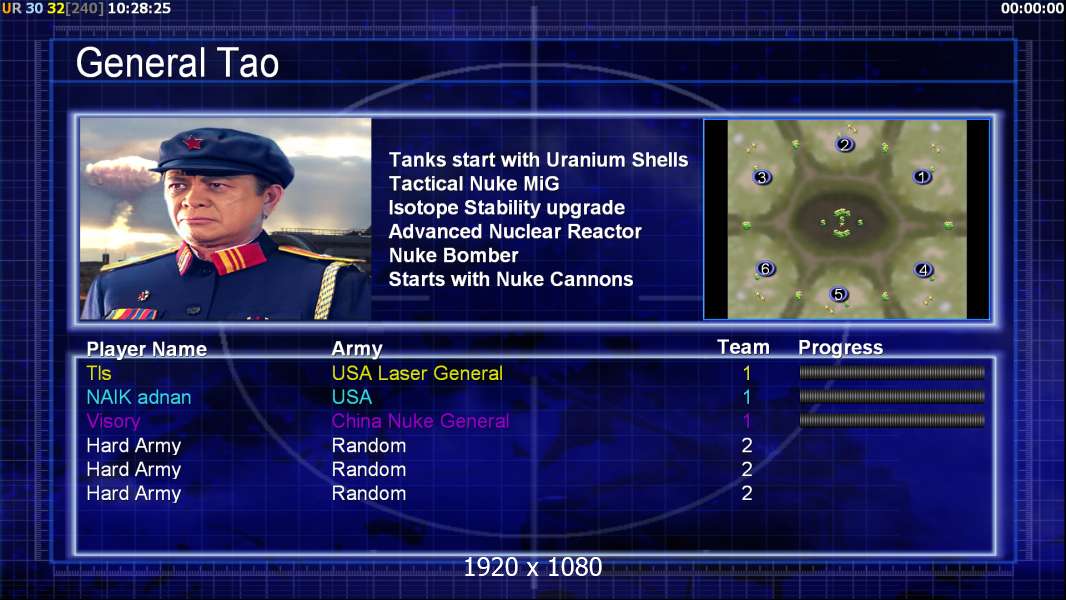 UR 30 32[240] 10:28:25

00:00:00

General Tao

Tanks start with Uranium Shells
Tactical Nuke MiG
Isotope Stability upgrade
Advanced Nuclear Reactor
Nuke Bomber
Starts with Nuke Cannons

2
3
1
6
4
5

| Player Name | Army | Team | Progress |
|---|---|---|---|
| Tls | USA Laser General | 1 | |
| NAIK adnan | USA | 1 | |
| Visory | China Nuke General | 1 | |
| Hard Army | Random | 2 | |
| Hard Army | Random | 2 | |
| Hard Army | Random | 2 | |

1920 x 1080